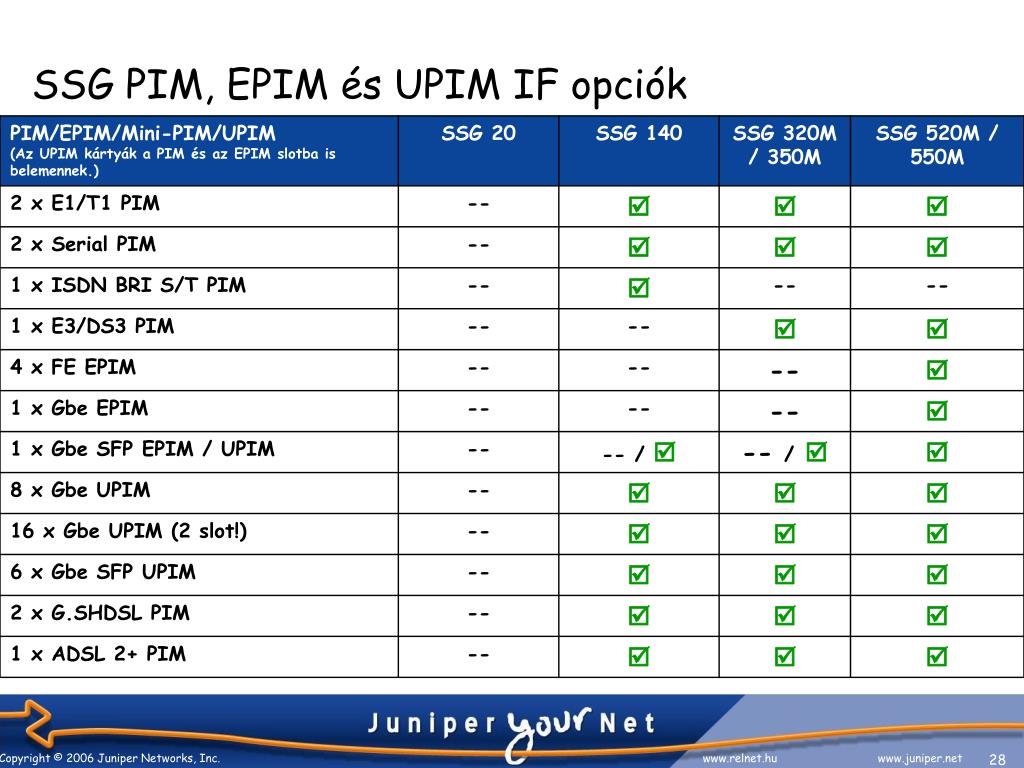 SSG PIM, EPIM és UPIM IF opciók

| PIM/EPIM/Mini-PIM/UPIM (Az UPIM kártyák a PIM és az EPIM slotba is belemennek.) | SSG 20 | SSG 140 | SSG 320M / 350M | SSG 520M / 550M |
|---|---|---|---|---|
| 2 x E1/T1 PIM | -- | ☑ | ☑ | ☑ |
| 2 x Serial PIM | -- | ☑ | ☑ | ☑ |
| 1 x ISDN BRI S/T PIM | -- | ☑ | -- | -- |
| 1 x E3/DS3 PIM | -- | -- | ☑ | ☑ |
| 4 x FE EPIM | -- | -- | -- | ☑ |
| 1 x Gbe EPIM | -- | -- | -- | ☑ |
| 1 x Gbe SFP EPIM / UPIM | -- | -- / ☑ | -- / ☑ | ☑ |
| 8 x Gbe UPIM | -- | ☑ | ☑ | ☑ |
| 16 x Gbe UPIM (2 slot!) | -- | ☑ | ☑ | ☑ |
| 6 x Gbe SFP UPIM | -- | ☑ | ☑ | ☑ |
| 2 x G.SHDSL PIM | -- | ☑ | ☑ | ☑ |
| 1 x ADSL 2+ PIM | -- | ☑ | ☑ | ☑ |

Juniper your Net

Copyright © 2006 Juniper Networks, Inc. www.relnet.hu www.juniper.net 28